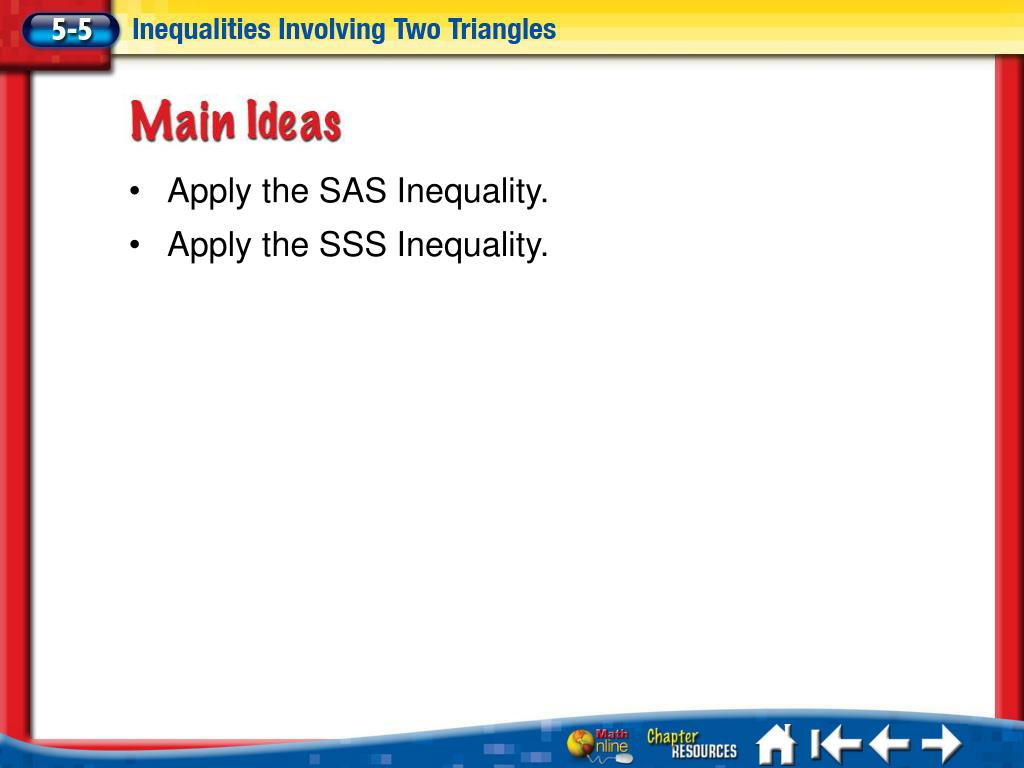 5-5 Inequalities Involving Two Triangles

Main Ideas

• Apply the SAS Inequality.

• Apply the SSS Inequality.

Math Online

Chapter RESOURCES